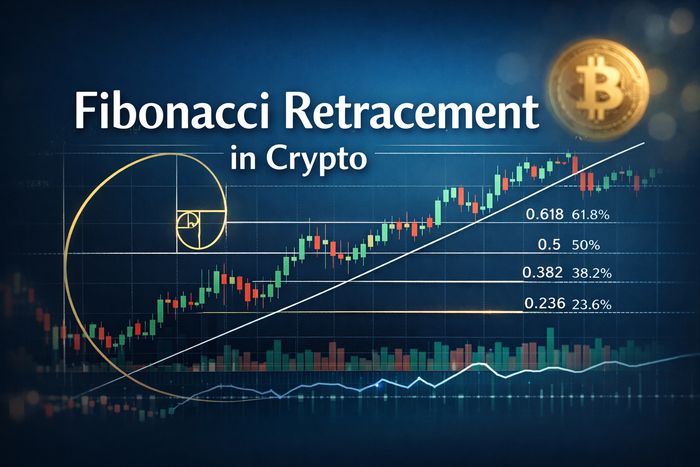 Fibonacci Retracement
in Crypto

0.618 61.8%
0.5 50%
0.382 38.2%
0.236 23.6%